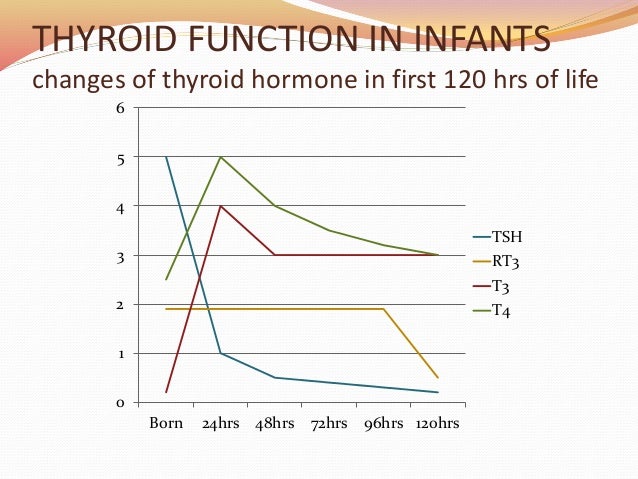 THYROID FUNCTION IN INFANTS
changes of thyroid hormone in first 120 hrs of life

6
5
4
3
2
1
0

Born 24hrs 48hrs 72hrs 96hrs 120hrs

TSH
RT3
T3
T4